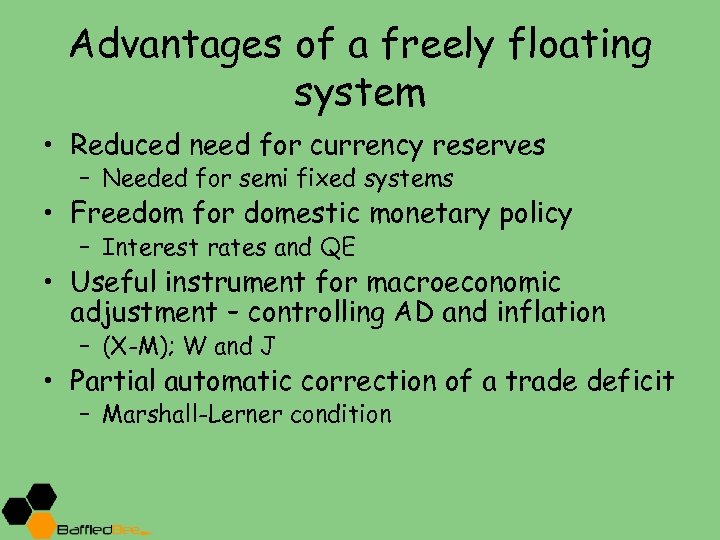 Advantages of a freely floating system

• Reduced need for currency reserves
– Needed for semi fixed systems
• Freedom for domestic monetary policy
– Interest rates and QE
• Useful instrument for macroeconomic adjustment – controlling AD and inflation
– (X-M); W and J
• Partial automatic correction of a trade deficit
– Marshall-Lerner condition

BaffledBee